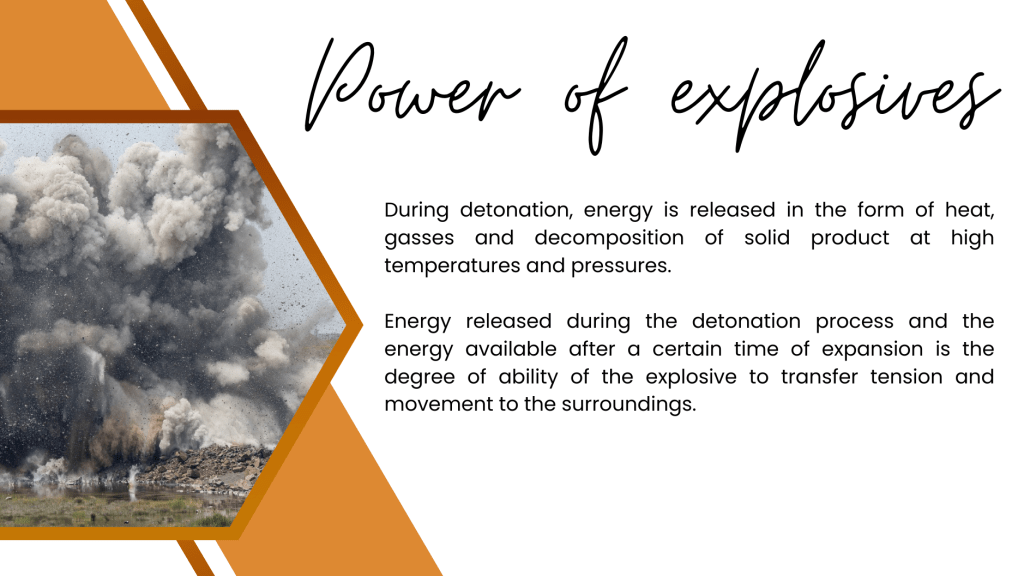 Power of explosives

During detonation, energy is released in the form of heat, gasses and decomposition of solid product at high temperatures and pressures.

Energy released during the detonation process and the energy available after a certain time of expansion is the degree of ability of the explosive to transfer tension and movement to the surroundings.